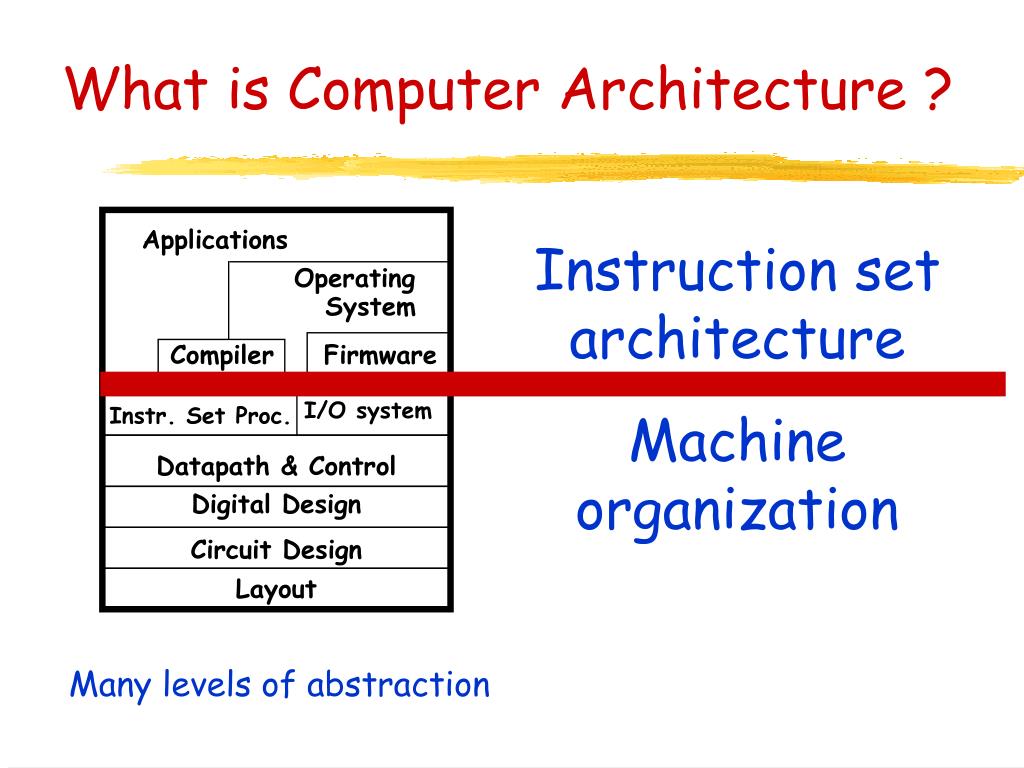 What is Computer Architecture ?

Applications

Operating System

Compiler

Firmware

Instr. Set Proc.

I/O system

Datapath & Control

Digital Design

Circuit Design

Layout

Instruction set architecture

Machine organization

Many levels of abstraction